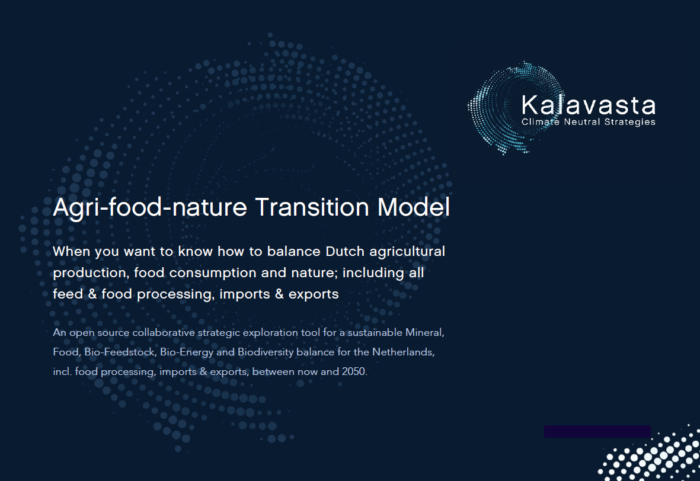 Kalavasta
Climate Neutral Strategies

Agri-food-nature Transition Model

When you want to know how to balance Dutch agricultural production, food consumption and nature; including all feed & food processing, imports & exports

An open source collaborative strategic exploration tool for a sustainable Mineral, Food, Bio-Feedstock, Bio-Energy and Biodiversity balance for the Netherlands, incl. food processing, imports & exports, between now and 2050.